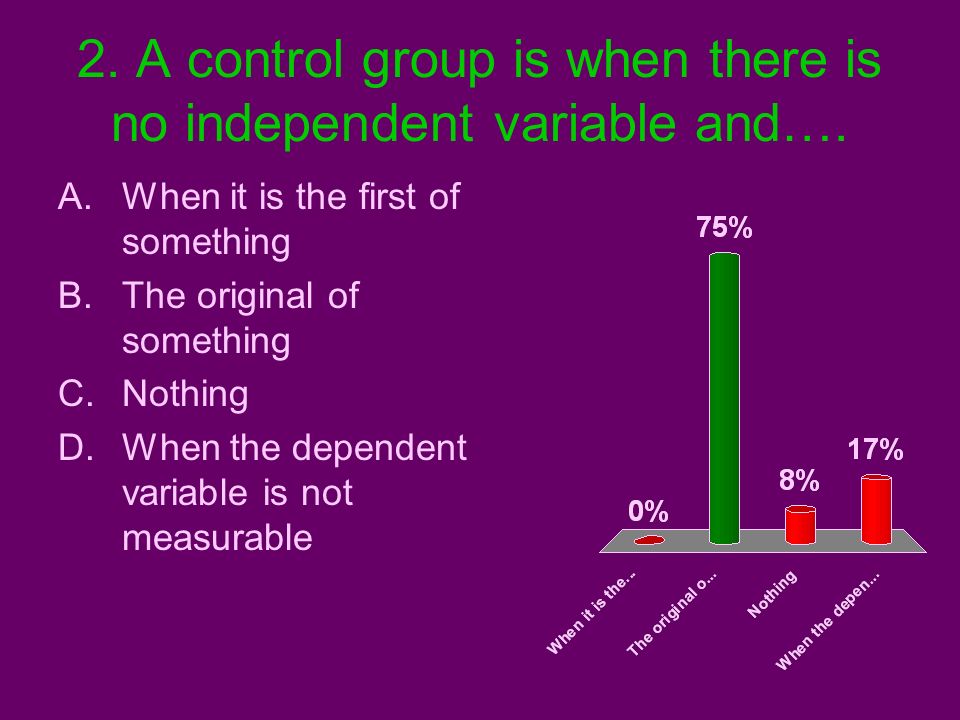 2. A control group is when there is no independent variable and….

A. When it is the first of something
B. The original of something
C. Nothing
D. When the dependent variable is not measurable

0%
75%
8%
17%

When it is the...
The original o...
Nothing
When the depen...